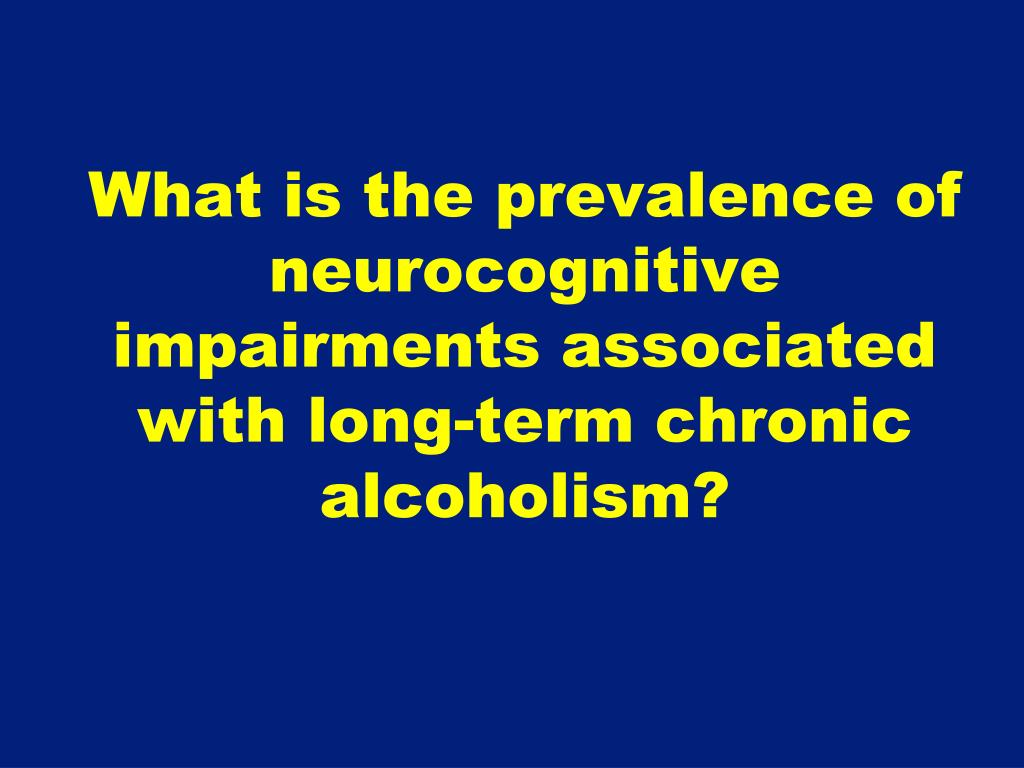 What is the prevalence of neurocognitive impairments associated with long-term chronic alcoholism?